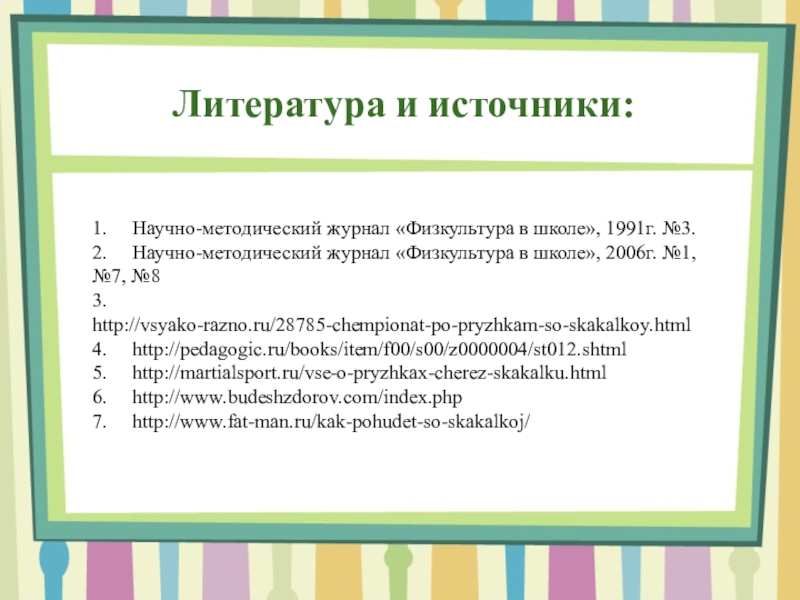 Литература и источники:

1. Научно-методический журнал «Физкультура в школе», 1991г. №3.
2. Научно-методический журнал «Физкультура в школе», 2006г. №1, №7, №8
3. http://vsyako-razno.ru/28785-chempionat-po-pryzhkam-so-skakalkoy.html
4. http://pedagogic.ru/books/item/f00/s00/z0000004/st012.shtml
5. http://martialsport.ru/vse-o-pryzhkax-cherez-skakalku.html
6. http://www.budeshzdorov.com/index.php
7. http://www.fat-man.ru/kak-pohudet-so-skakalkoj/